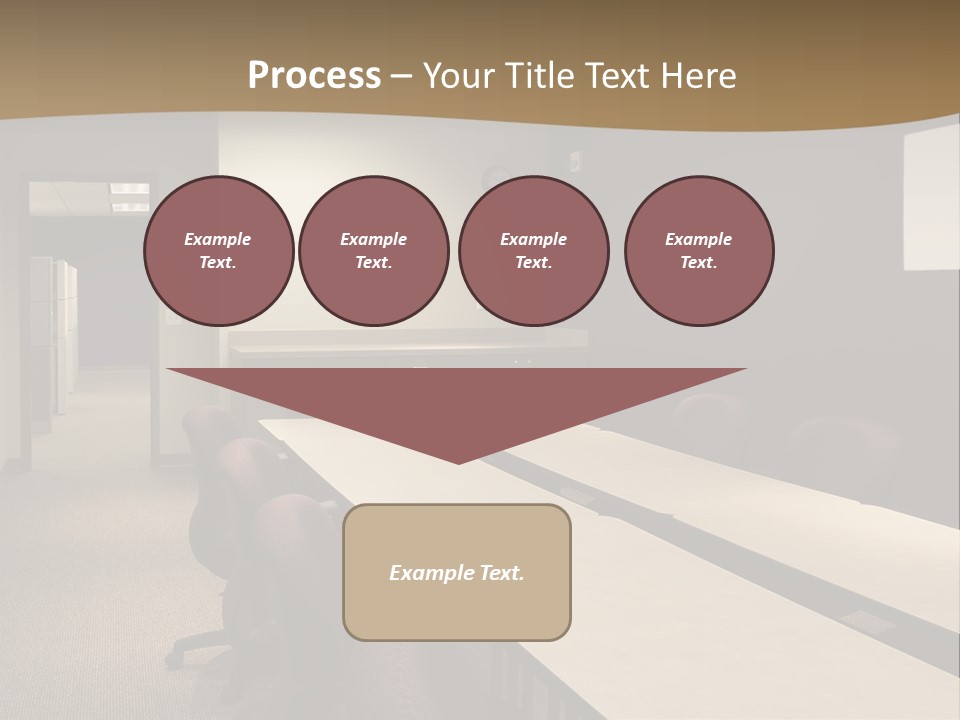 Process – Your Title Text Here

Example Text.

Example Text.

Example Text.

Example Text.

Example Text.